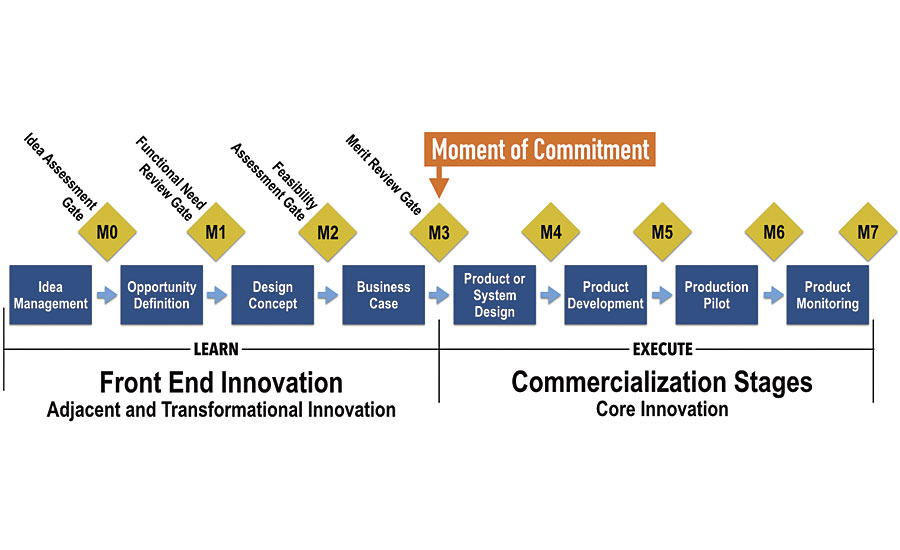 Idea Assessment Gate

Functional Need Review Gate

Feasibility Assessment Gate

Merit Review Gate

Moment of Commitment

M0

M1

M2

M3

M4

M5

M6

M7

Idea Management

Opportunity Definition

Design Concept

Business Case

Product or System Design

Product Development

Production Pilot

Product Monitoring

LEARN

EXECUTE

Front End Innovation
Adjacent and Transformational Innovation

Commercialization Stages
Core Innovation